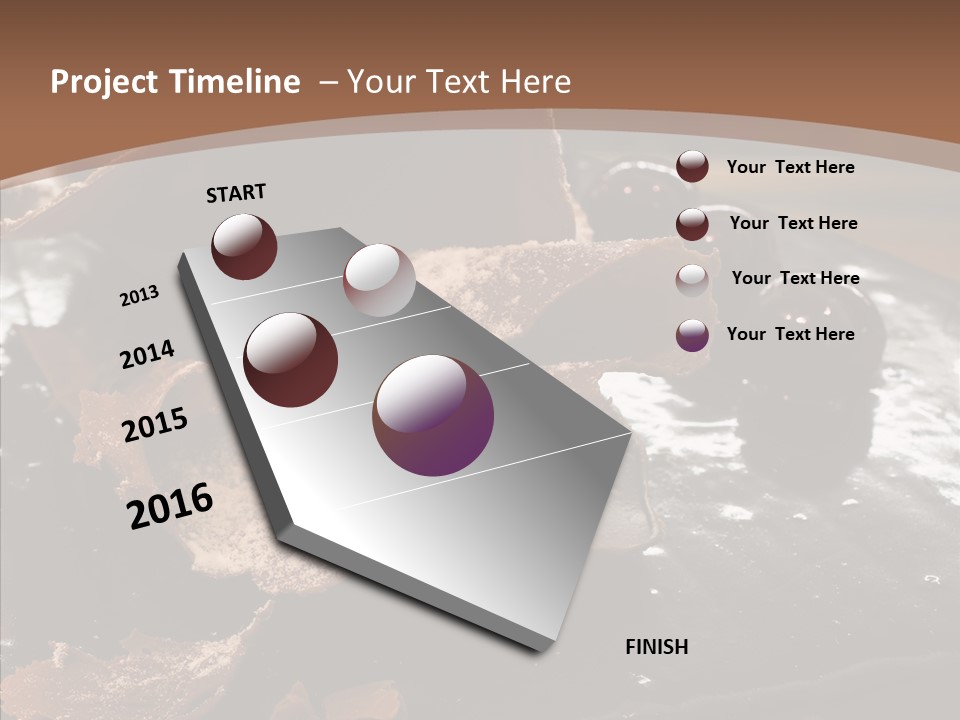 Project Timeline – Your Text Here

START

2013

2014

2015

2016

FINISH

Your Text Here

Your Text Here

Your Text Here

Your Text Here